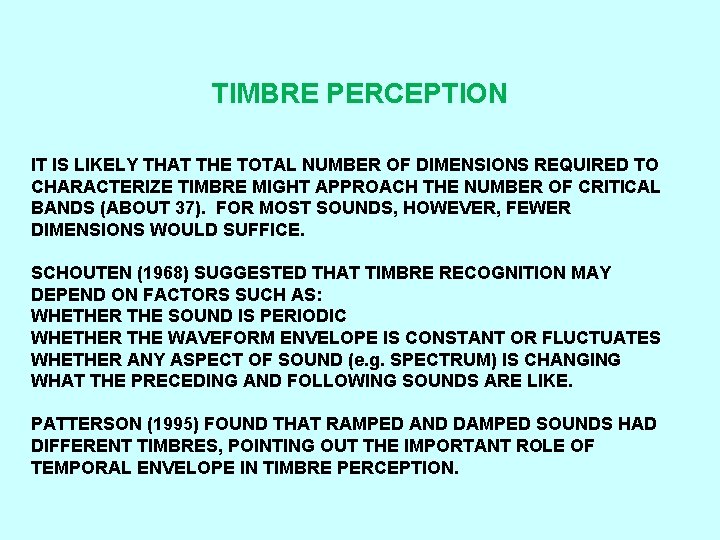 TIMBRE PERCEPTION

IT IS LIKELY THAT THE TOTAL NUMBER OF DIMENSIONS REQUIRED TO CHARACTERIZE TIMBRE MIGHT APPROACH THE NUMBER OF CRITICAL BANDS (ABOUT 37). FOR MOST SOUNDS, HOWEVER, FEWER DIMENSIONS WOULD SUFFICE.

SCHOUTEN (1968) SUGGESTED THAT TIMBRE RECOGNITION MAY DEPEND ON FACTORS SUCH AS:
WHETHER THE SOUND IS PERIODIC
WHETHER THE WAVEFORM ENVELOPE IS CONSTANT OR FLUCTUATES
WHETHER ANY ASPECT OF SOUND (e.g. SPECTRUM) IS CHANGING
WHAT THE PRECEDING AND FOLLOWING SOUNDS ARE LIKE.

PATTERSON (1995) FOUND THAT RAMPED AND DAMPED SOUNDS HAD DIFFERENT TIMBRES, POINTING OUT THE IMPORTANT ROLE OF TEMPORAL ENVELOPE IN TIMBRE PERCEPTION.